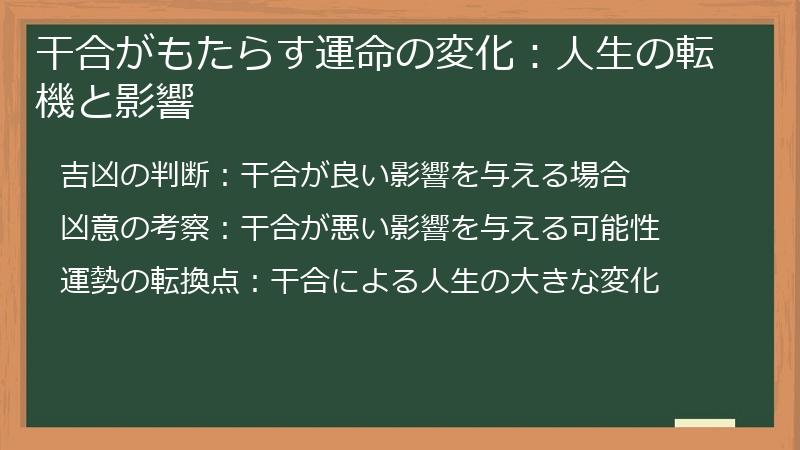 干合がもたらす運命の変化：人生の転機と影響

吉凶の判断：干合が良い影響を与える場合

凶意の考察：干合が悪い影響を与える可能性

運勢の転換点：干合による人生の大きな変化